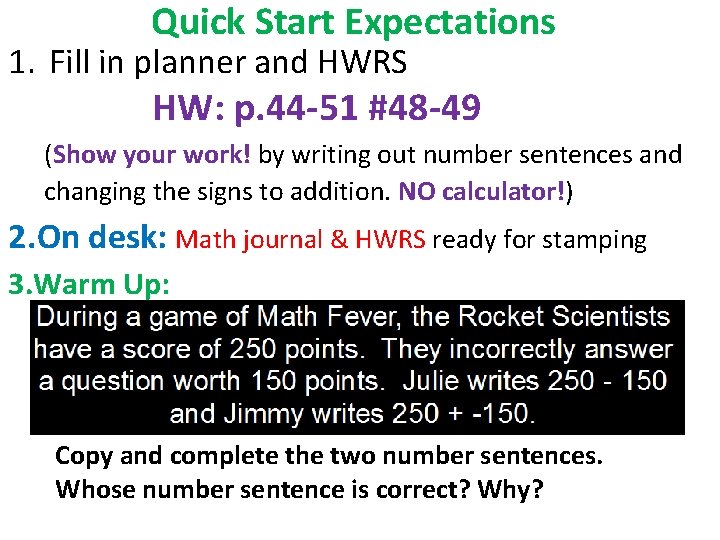 Quick Start Expectations

1. Fill in planner and HWRS

HW: p.44-51 #48-49

(Show your work! by writing out number sentences and changing the signs to addition. NO calculator!)

2.On desk: Math journal & HWRS ready for stamping

3.Warm Up:

During a game of Math Fever, the Rocket Scientists have a score of 250 points. They incorrectly answer a question worth 150 points. Julie writes 250 - 150 and Jimmy writes 250 + -150.

Copy and complete the two number sentences.
Whose number sentence is correct? Why?